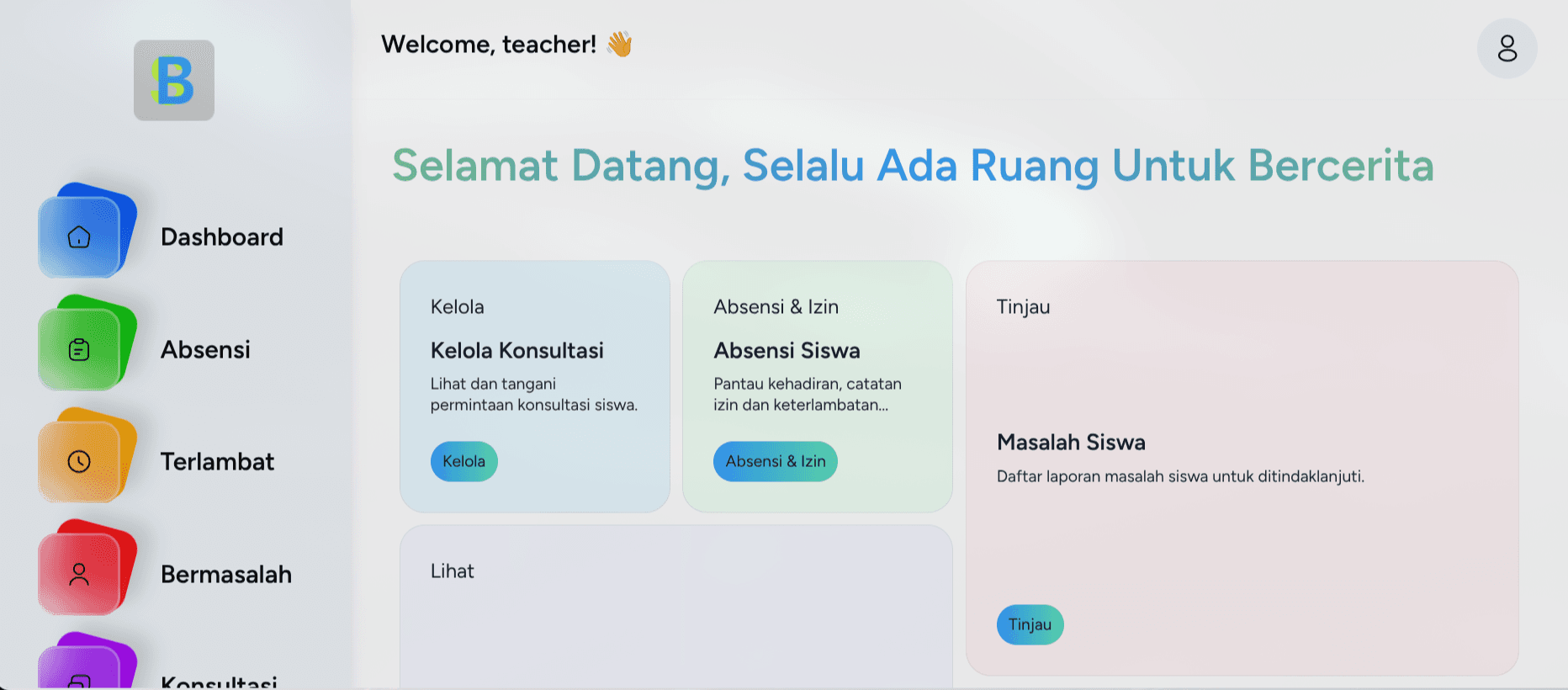 B

Dashboard

Absensi

Terlambat

Bermasalah

Konsultasi

Welcome, teacher! 👋

Selamat Datang, Selalu Ada Ruang Untuk Bercerita

Kelola

Kelola Konsultasi

Lihat dan tangani permintaan konsultasi siswa.

Kelola

Absensi & Izin

Absensi Siswa

Pantau kehadiran, catatan izin dan keterlambatan...

Absensi & Izin

Tinjau

Masalah Siswa

Daftar laporan masalah siswa untuk ditindaklanjuti.

Tinjau

Lihat